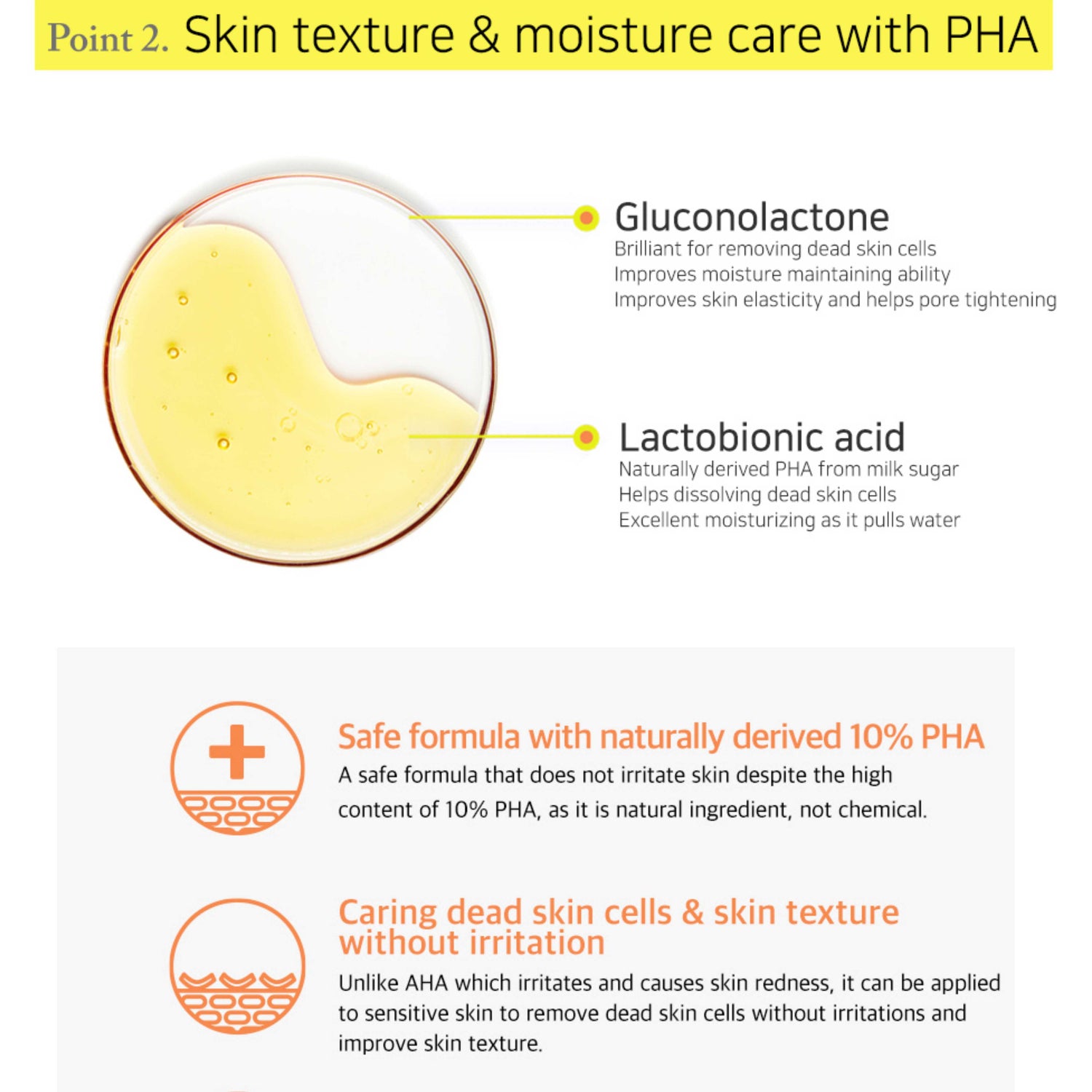 Point 2. Skin texture & moisture care with PHA

Gluconolactone
Brilliant for removing dead skin cells
Improves moisture maintaining ability
Improves skin elasticity and helps pore tightening

Lactobionic acid
Naturally derived PHA from milk sugar
Helps dissolving dead skin cells
Excellent moisturizing as it pulls water

Safe formula with naturally derived 10% PHA
A safe formula that does not irritate skin despite the high content of 10% PHA, as it is natural ingredient, not chemical.

Caring dead skin cells & skin texture without irritation
Unlike AHA which irritates and causes skin redness, it can be applied to sensitive skin to remove dead skin cells without irritations and improve skin texture.